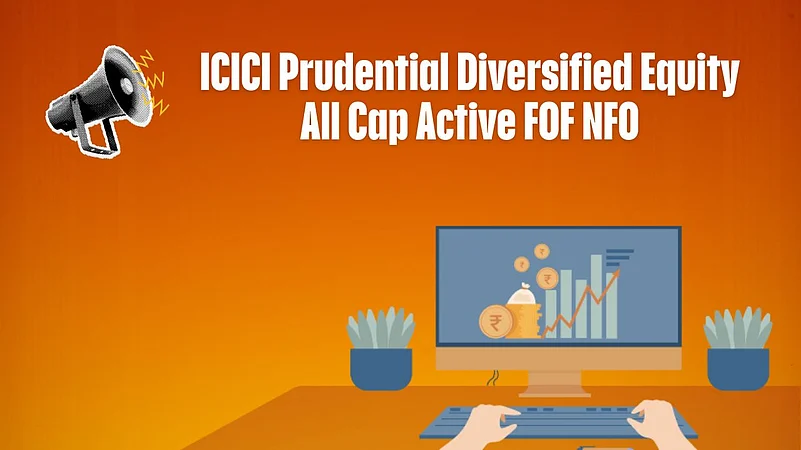 ICICI Prudential Diversified Equity All Cap Active FOF NFO

₹
₹
₹